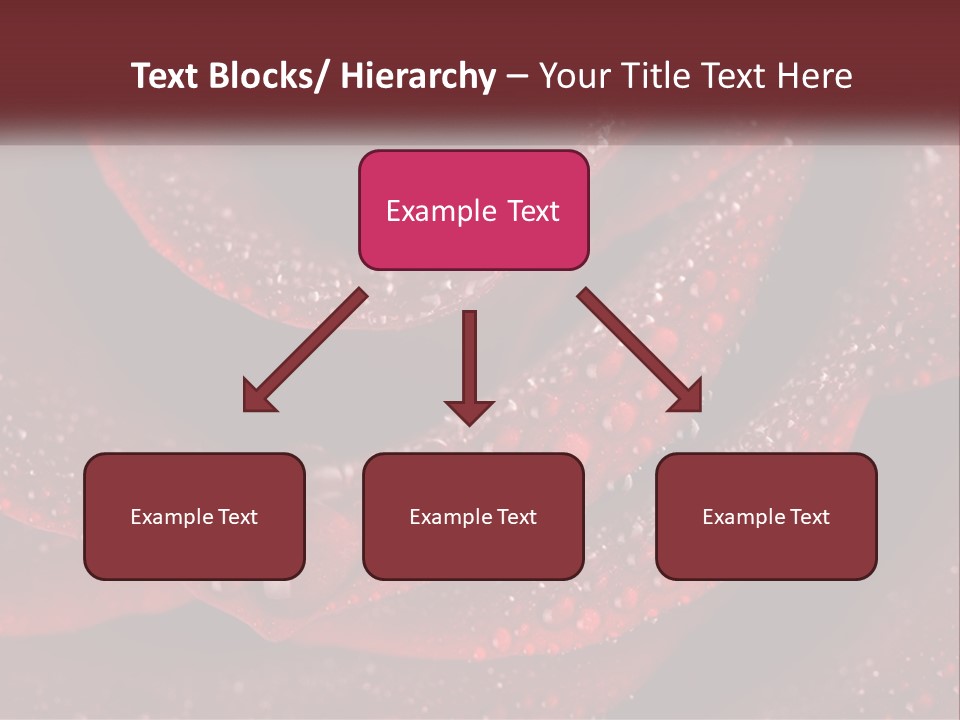 Text Blocks/ Hierarchy – Your Title Text Here

Example Text

Example Text

Example Text

Example Text